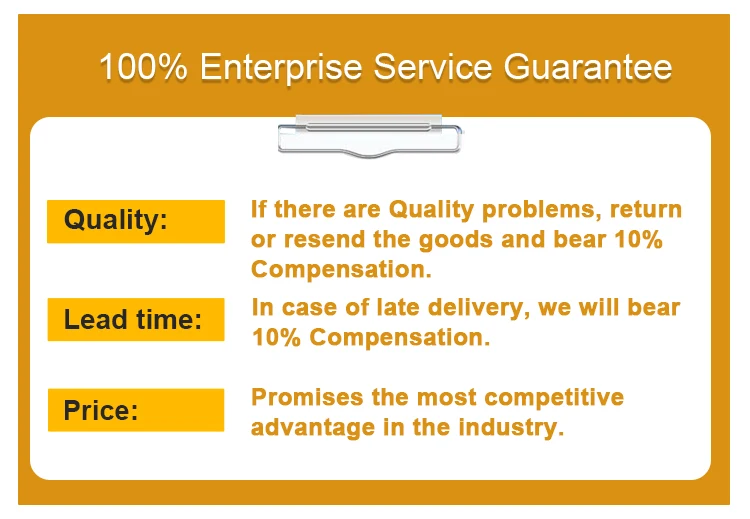 100% Enterprise Service Guarantee

Quality:

If there are Quality problems, return or resend the goods and bear 10% Compensation.

Lead time:

In case of late delivery, we will bear 10% Compensation.

Price:

Promises the most competitive advantage in the industry.